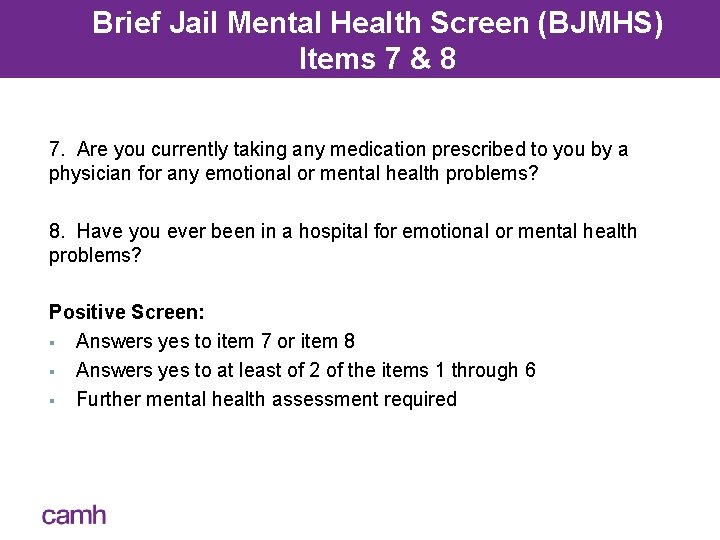 Brief Jail Mental Health Screen (BJMHS)
Items 7 & 8

7. Are you currently taking any medication prescribed to you by a physician for any emotional or mental health problems?

8. Have you ever been in a hospital for emotional or mental health problems?

Positive Screen:
- Answers yes to item 7 or item 8
- Answers yes to at least of 2 of the items 1 through 6
- Further mental health assessment required

camh